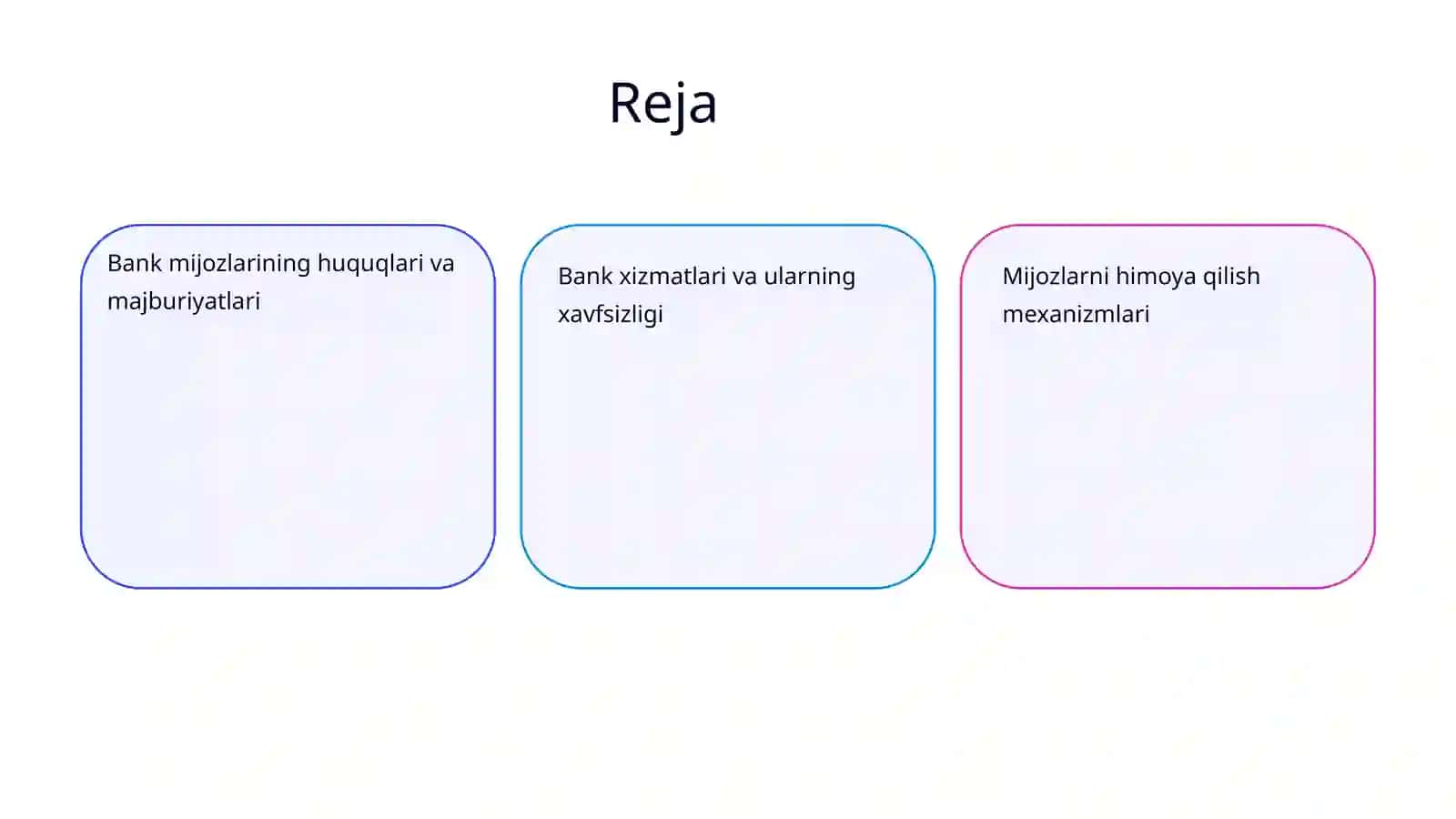 Reja

Bank mijozlarining huquqlari va majburiyatlari

Bank xizmatlari va ularning xavfsizligi

Mijozlarni himoya qilish mexanizmlari